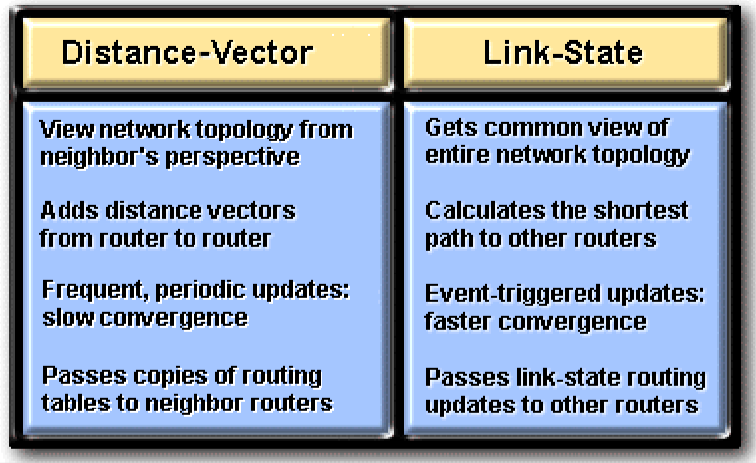 | Distance-Vector | Link-State |
|---|---|
| View network topology from neighbor's perspective | Gets common view of entire network topology |
| Adds distance vectors from router to router | Calculates the shortest path to other routers |
| Frequent, periodic updates: slow convergence | Event-triggered updates: faster convergence |
| Passes copies of routing tables to neighbor routers | Passes link-state routing updates to other routers |